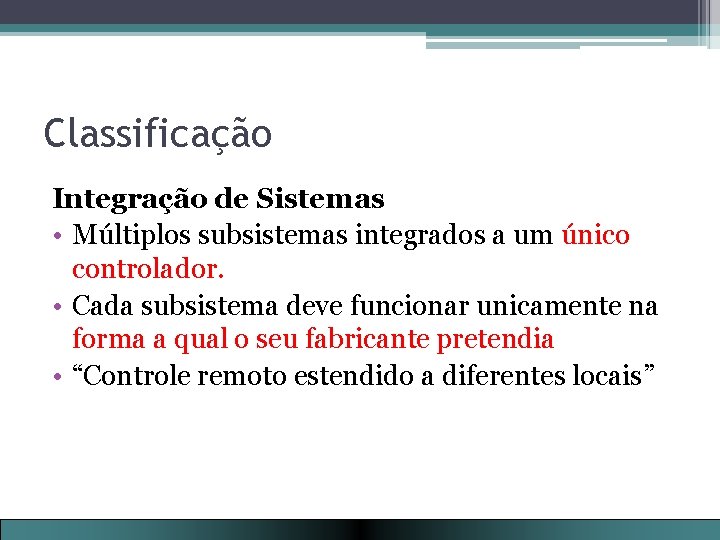 Classificação

Integração de Sistemas

• Múltiplos subsistemas integrados a um único controlador.
• Cada subsistema deve funcionar unicamente na forma a qual o seu fabricante pretendia
• “Controle remoto estendido a diferentes locais”